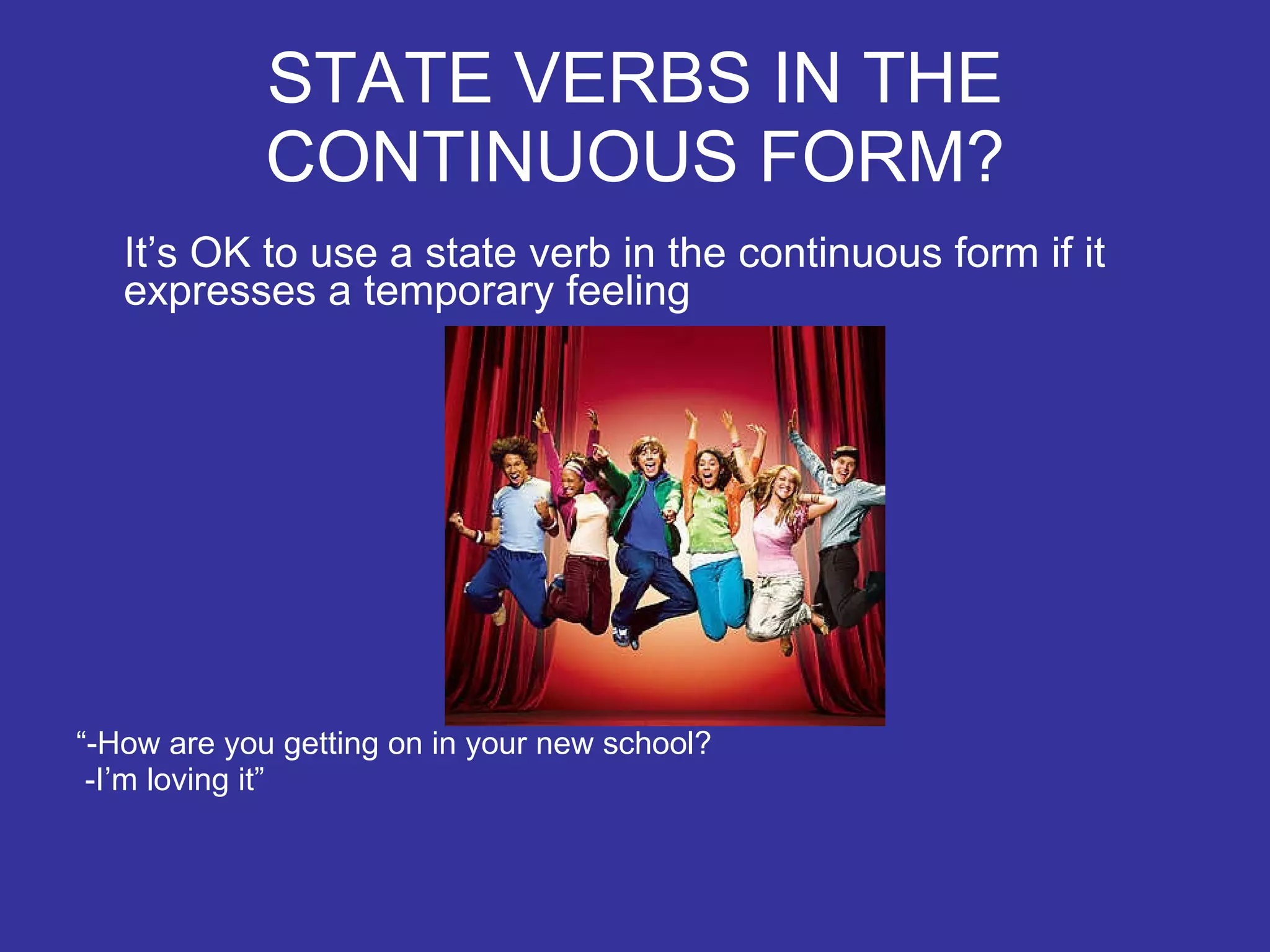 STATE VERBS IN THE CONTINUOUS FORM?

It’s OK to use a state verb in the continuous form if it expresses a temporary feeling

“-How are you getting on in your new school?
-I’m loving it”